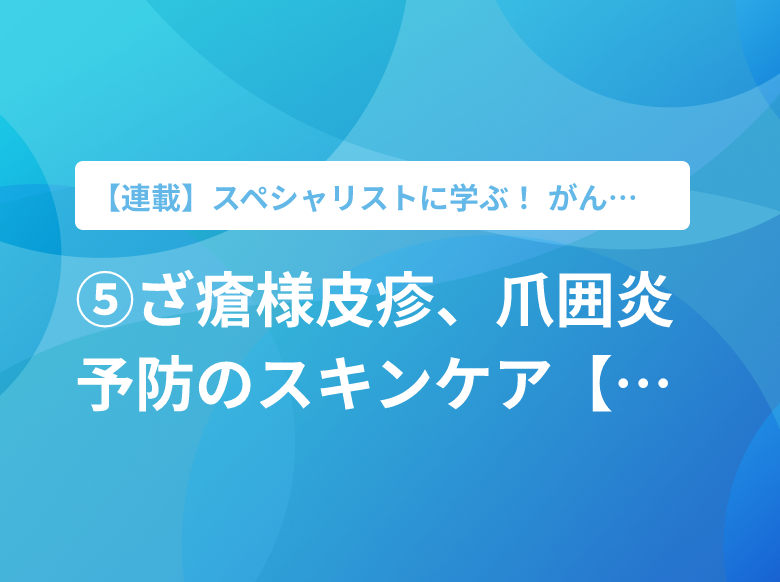 【連載】スペシャリストに学ぶ！ がん…

⑤ざ瘡様皮疹、爪囲炎予防のスキンケア【…